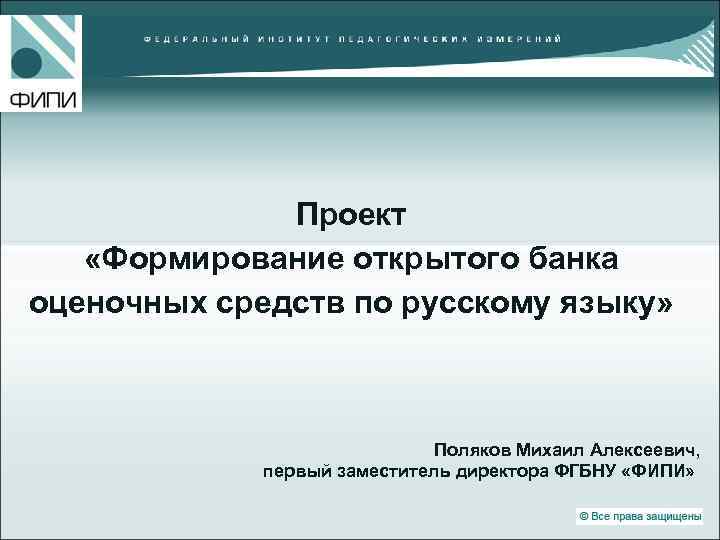 ФИПИ

ФЕДЕРАЛЬНЫЙ ИНСТИТУТ ПЕДАГОГИЧЕСКИХ ИЗМЕРЕНИЙ

Проект
«Формирование открытого банка оценочных средств по русскому языку»

Поляков Михаил Алексеевич,
первый заместитель директора ФГБНУ «ФИПИ»

© Все права защищены